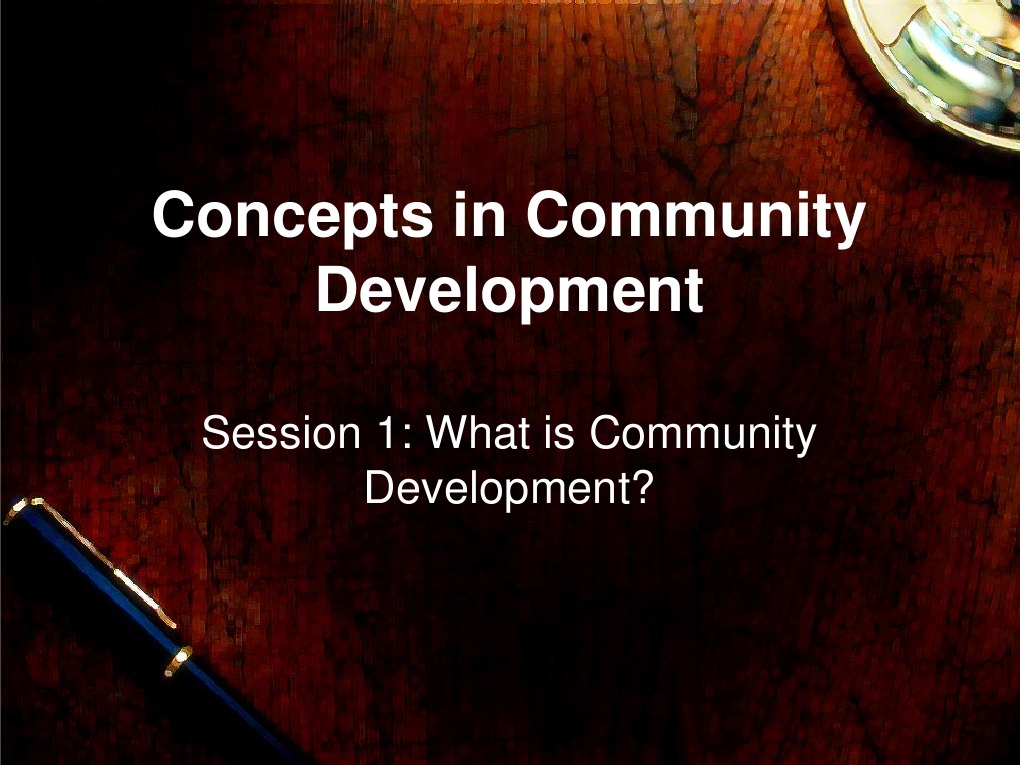 Concepts in Community Development

Session 1: What is Community Development?